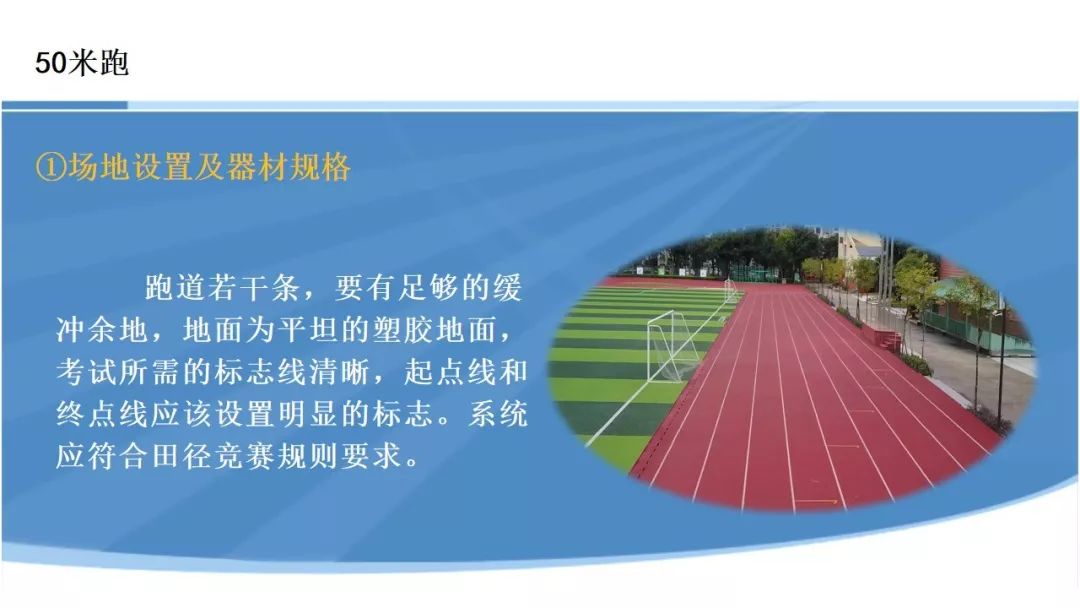 50米跑

①场地设置及器材规格

跑道若干条，要有足够的缓冲余地，地面为平坦的塑胶地面，考试所需的标志线清晰，起点线和终点线应该设置明显的标志。系统应符合田径竞赛规则要求。